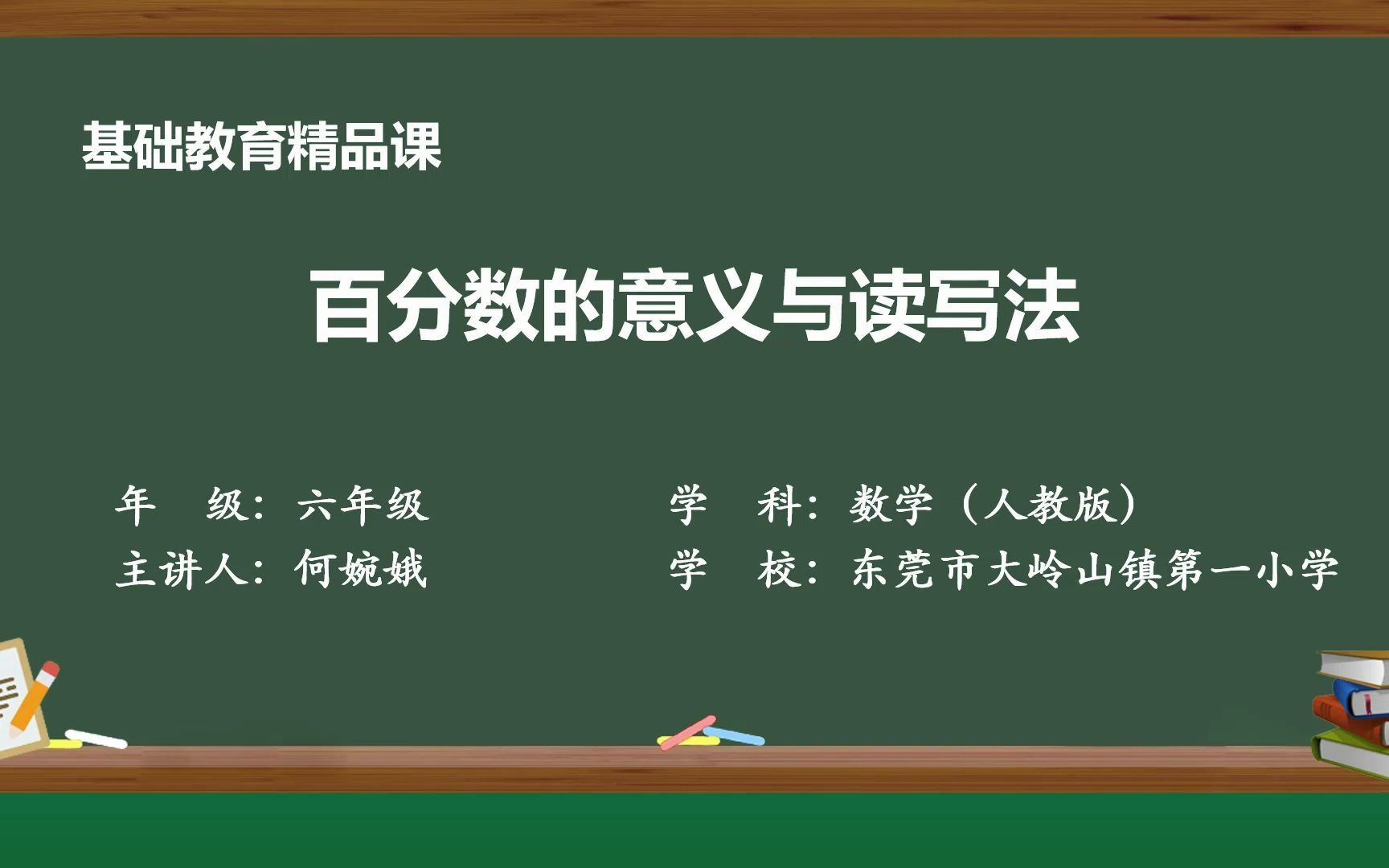 基础教育精品课

百分数的意义与读写法

年　级：六年级
主讲人：何婉娥

学　科：数学（人教版）
学　校：东莞市大岭山镇第一小学